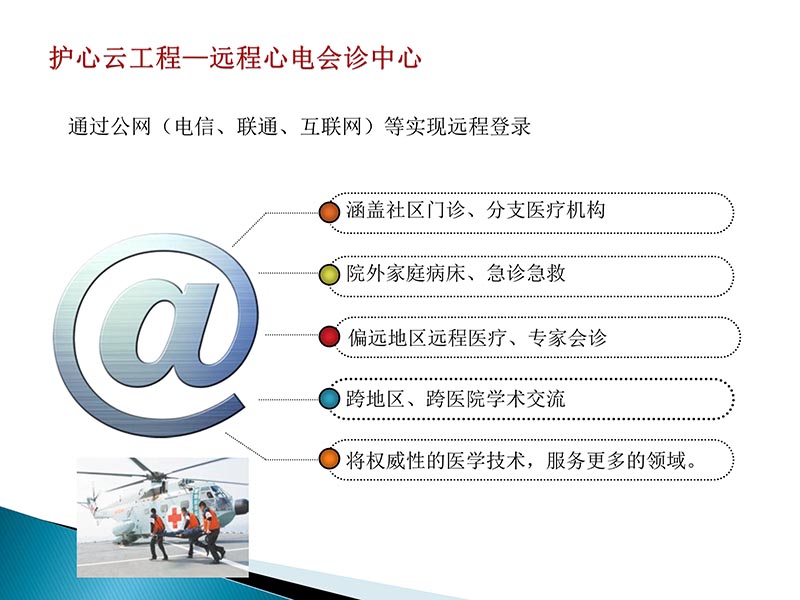 护心云工程—远程心电会诊中心

通过公网（电信、联通、互联网）等实现远程登录

@

涵盖社区门诊、分支医疗机构

院外家庭病床、急诊急救

偏远地区远程医疗、专家会诊

跨地区、跨医院学术交流

将权威性的医学技术，服务更多的领域。